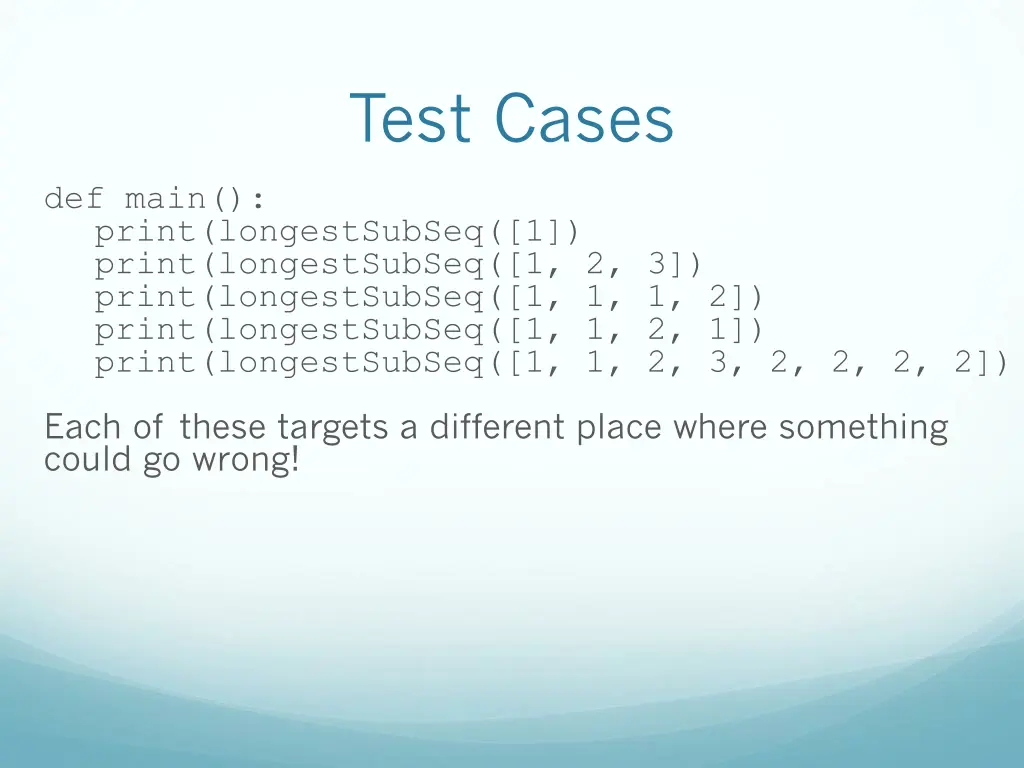 Test Cases

def main():
    print(longestSubSeq([1])
    print(longestSubSeq([1, 2, 3])
    print(longestSubSeq([1, 1, 1, 2])
    print(longestSubSeq([1, 1, 2, 1])
    print(longestSubSeq([1, 1, 2, 3, 2, 2, 2, 2])

Each of these targets a different place where something could go wrong!